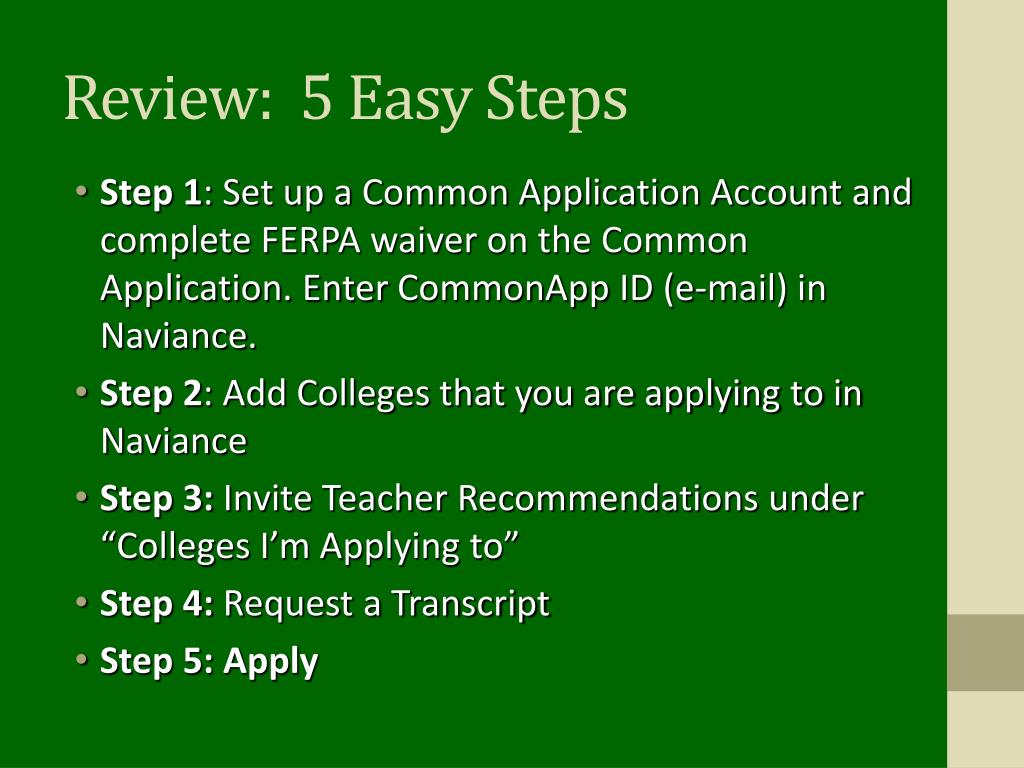 Review: 5 Easy Steps

• Step 1: Set up a Common Application Account and complete FERPA waiver on the Common Application. Enter CommonApp ID (e-mail) in Naviance.

• Step 2: Add Colleges that you are applying to in Naviance

• Step 3: Invite Teacher Recommendations under “Colleges I’m Applying to”

• Step 4: Request a Transcript

• Step 5: Apply